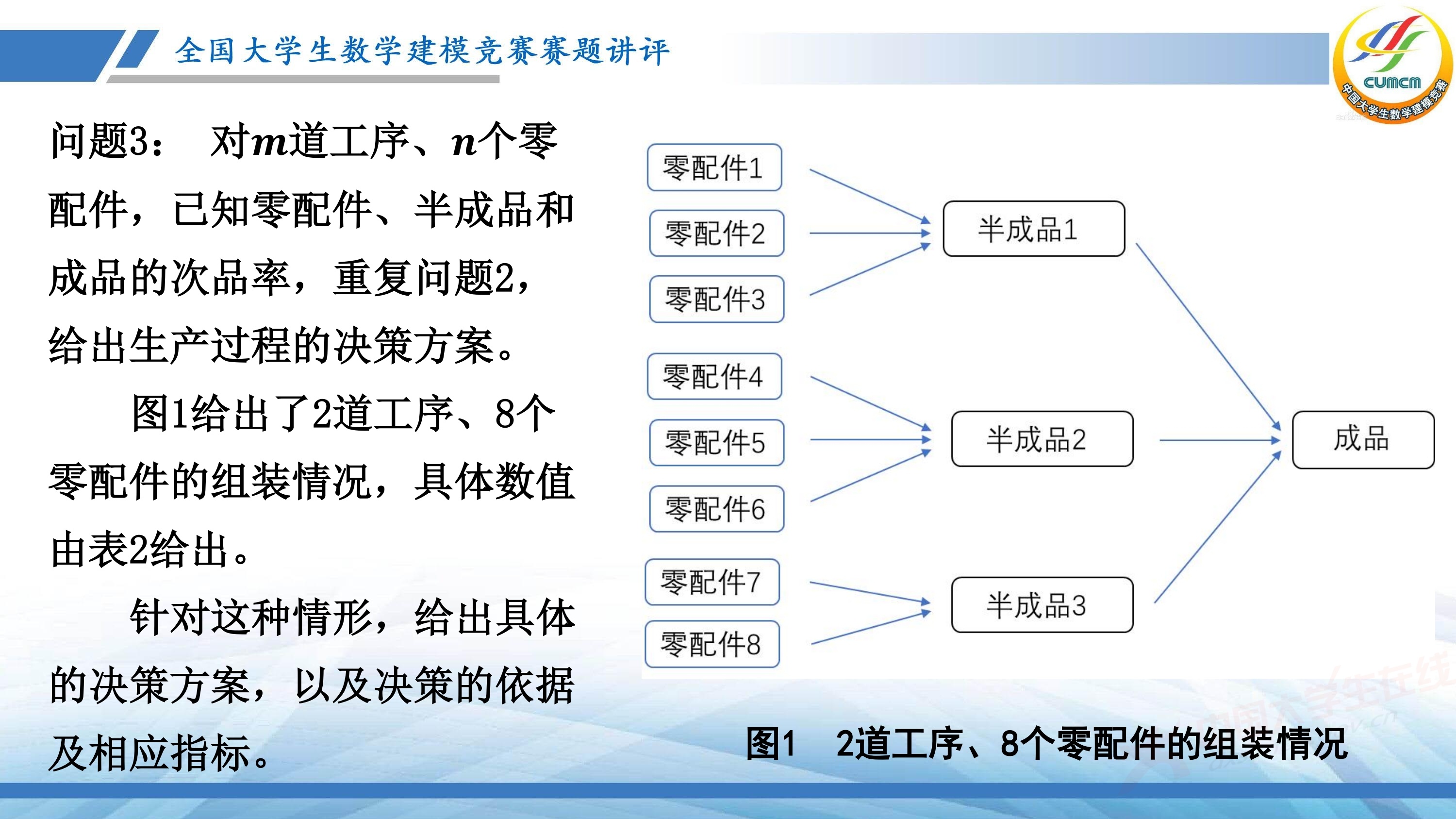 全国大学生数学建模竞赛赛题讲评

CUMCM
中国大学生数学建模竞赛

问题3： 对$m$道工序、$n$个零配件，已知零配件、半成品和成品的次品率，重复问题2，给出生产过程的决策方案。

图1给出了2道工序、8个零配件的组装情况，具体数值由表2给出。

针对这种情形，给出具体的决策方案，以及决策的依据及相应指标。

零配件1
零配件2
零配件3
零配件4
零配件5
零配件6
零配件7
零配件8
半成品1
半成品2
半成品3
成品

图1 2道工序、8个零配件的组装情况